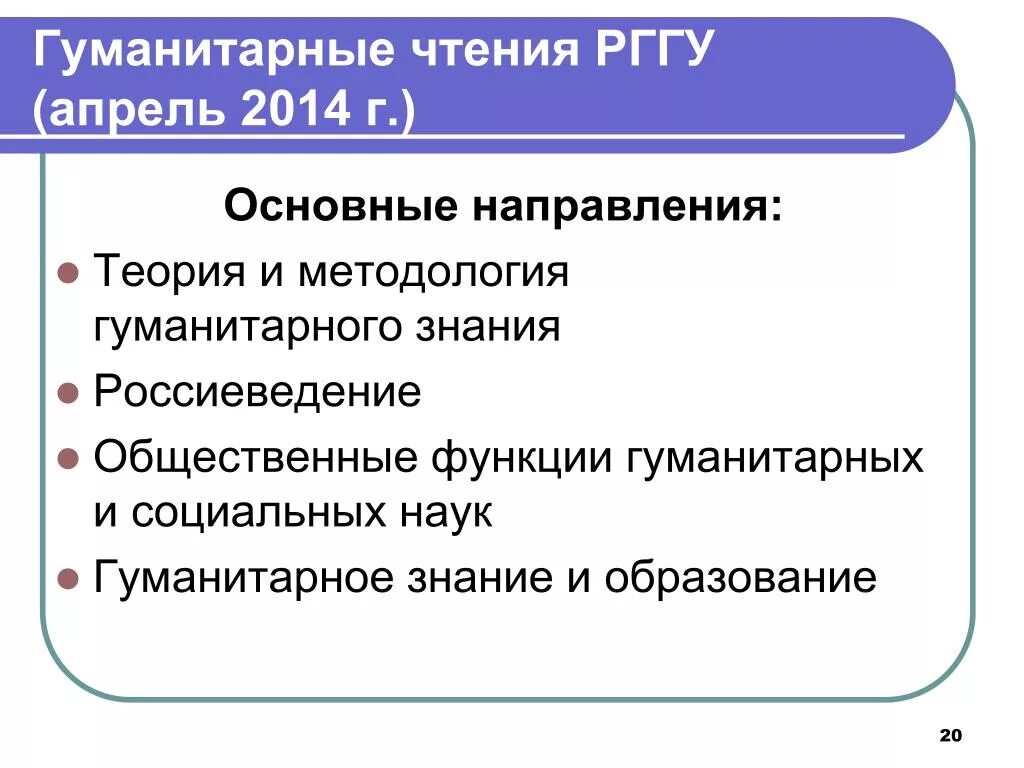 Гуманитарные чтения РГГУ (апрель 2014 г.)

Основные направления:

- Теория и методология гуманитарного знания
- Россиеведение
- Общественные функции гуманитарных и социальных наук
- Гуманитарное знание и образование

20